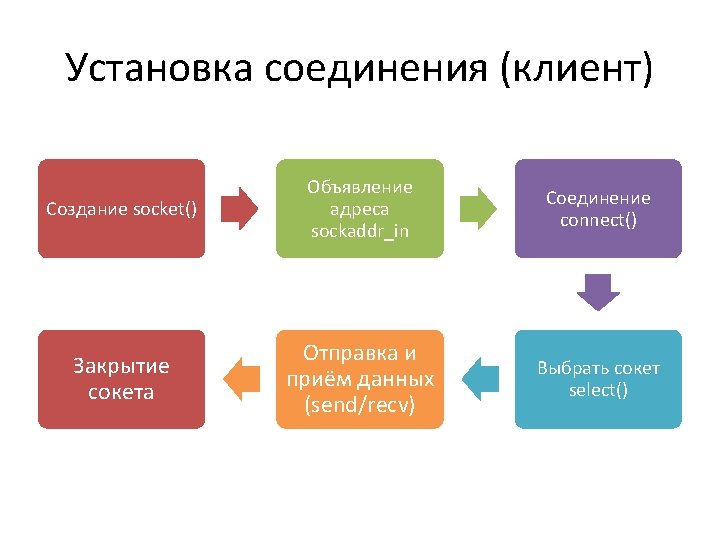 Установка соединения (клиент)

Создание socket()

Объявление адреса sockaddr_in

Соединение connect()

Выбрать сокет select()

Отправка и приём данных (send/recv)

Закрытие сокета